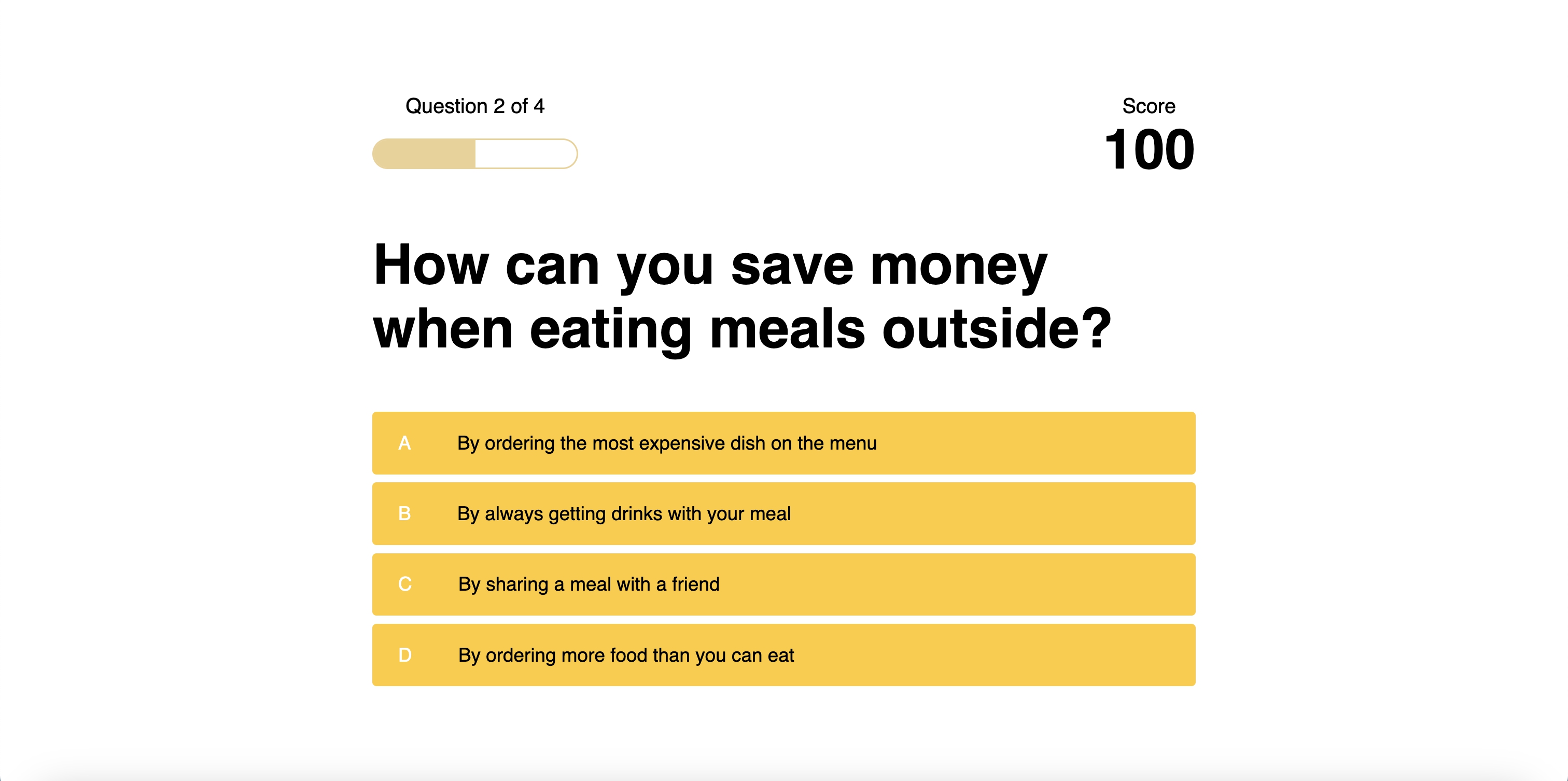 Question 2 of 4

Score
100

How can you save money when eating meals outside?

A By ordering the most expensive dish on the menu

B By always getting drinks with your meal

C By sharing a meal with a friend

D By ordering more food than you can eat